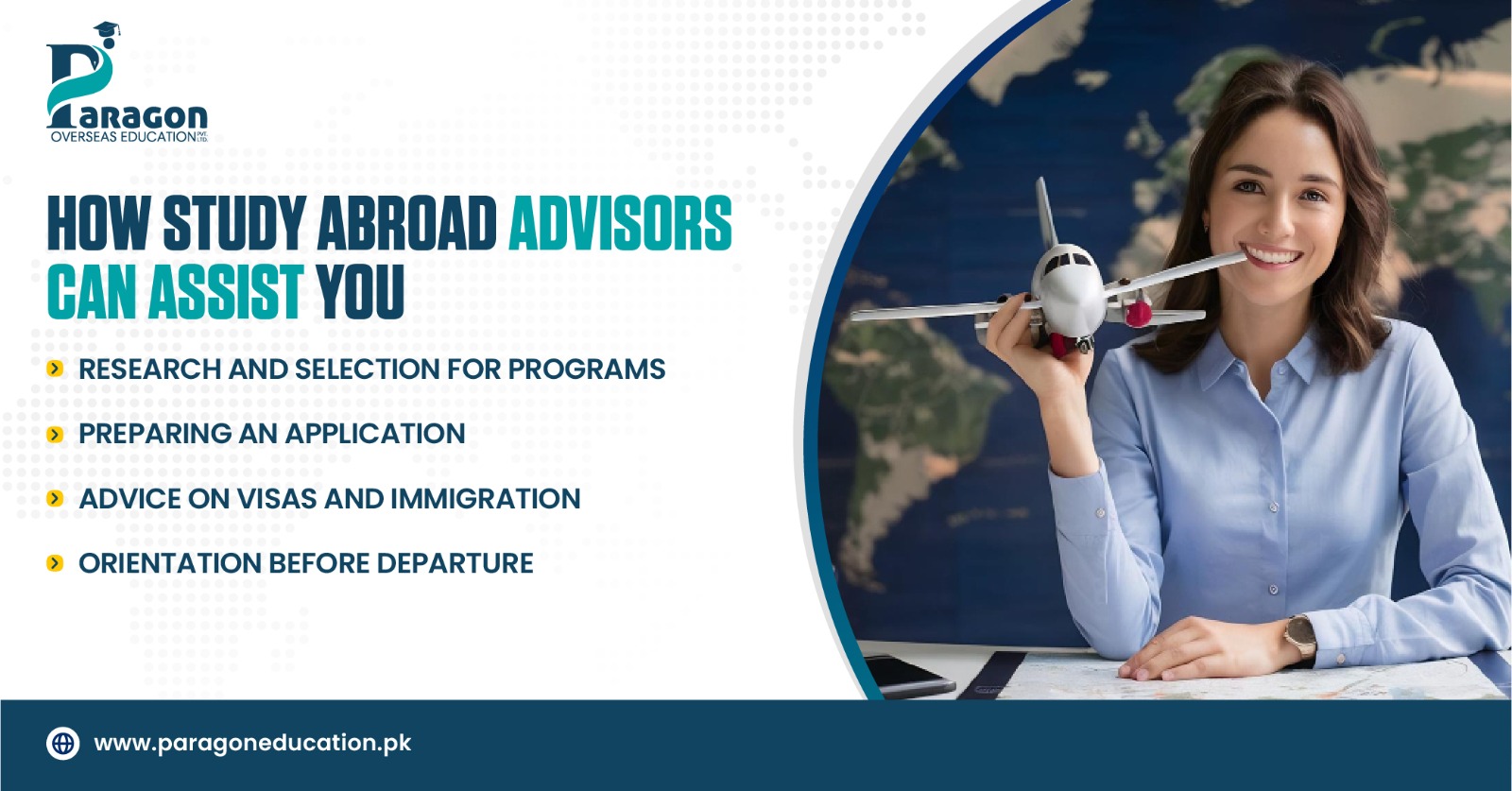 Paragon
OVERSEAS EDUCATION PVT. LTD.

HOW STUDY ABROAD ADVISORS CAN ASSIST YOU

RESEARCH AND SELECTION FOR PROGRAMS

PREPARING AN APPLICATION

ADVICE ON VISAS AND IMMIGRATION

ORIENTATION BEFORE DEPARTURE

www.paragoneducation.pk